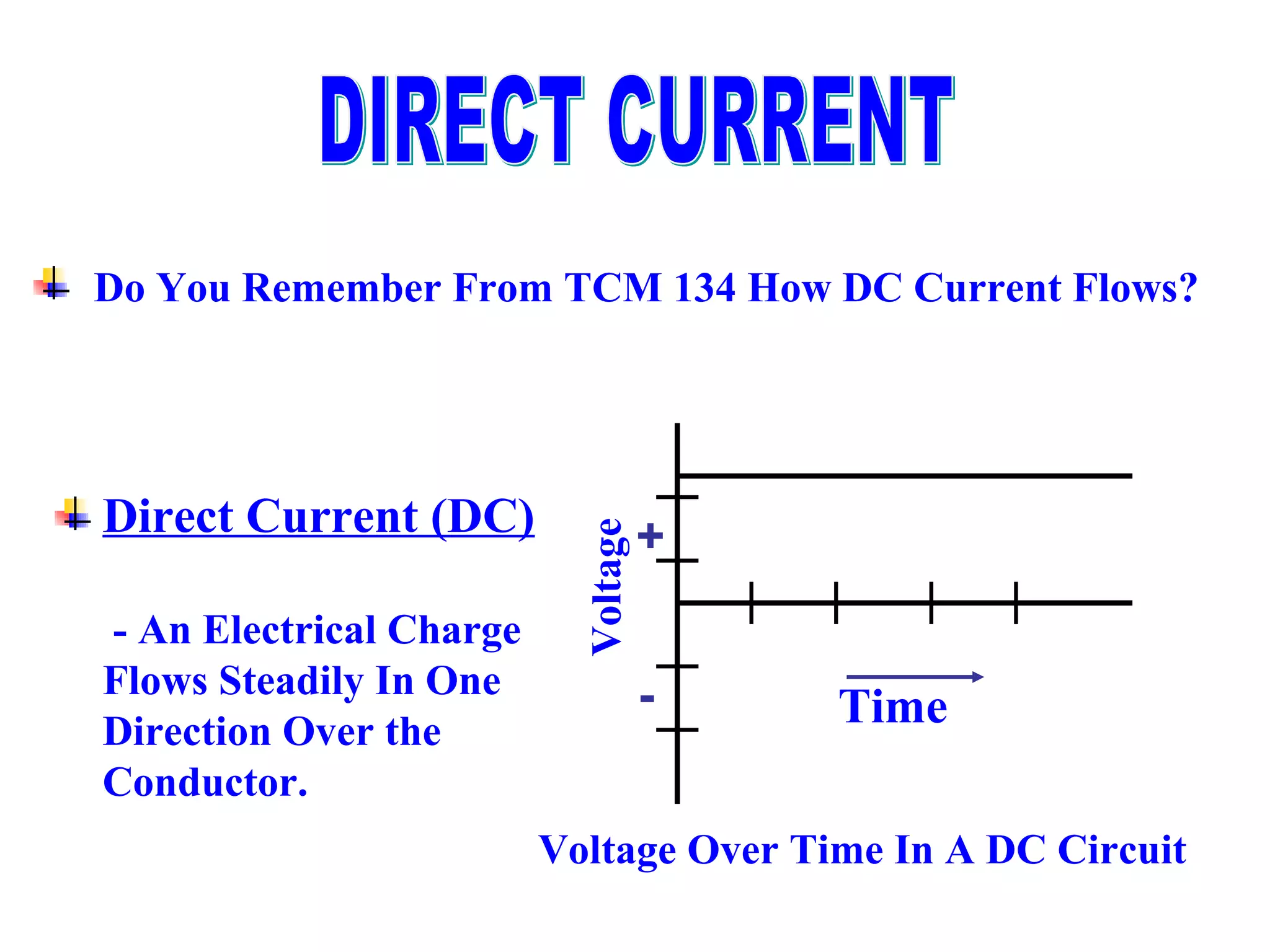 DIRECT CURRENT

Do You Remember From TCM 134 How DC Current Flows?

Direct Current (DC)

- An Electrical Charge Flows Steadily In One Direction Over the Conductor.

Voltage

+

-

Time

Voltage Over Time In A DC Circuit